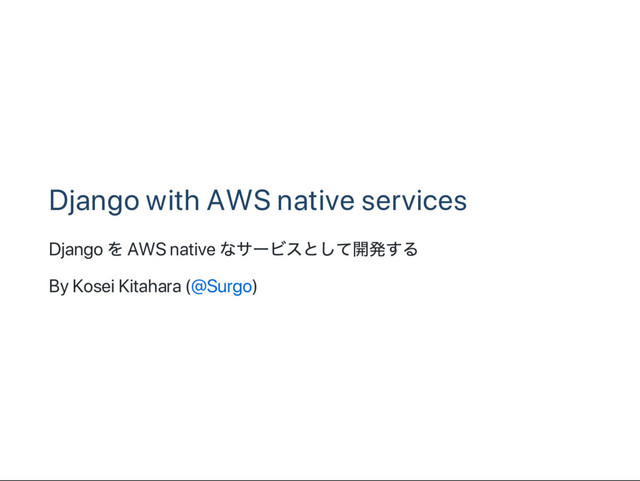 Django with AWS native services

Django を AWS native なサービスとして開発する

By Kosei Kitahara (@Surgo)